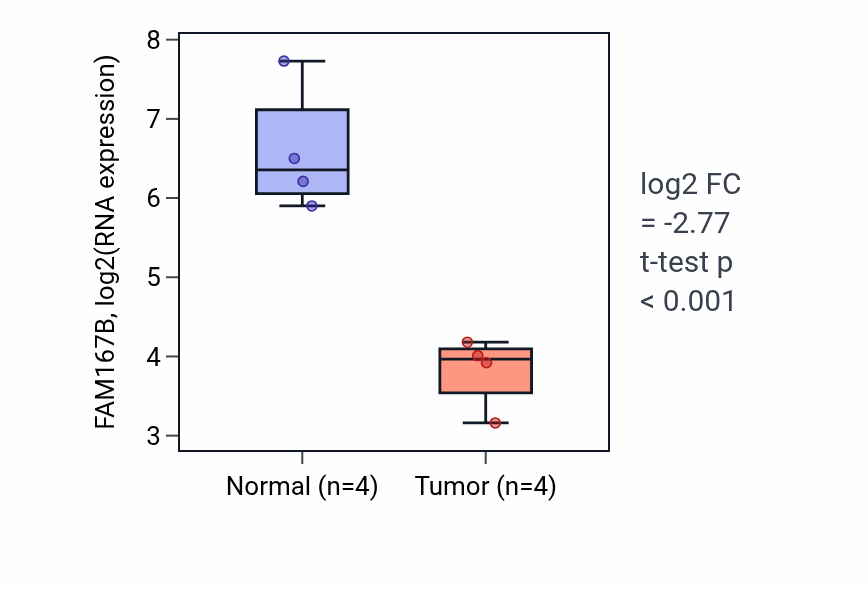 FAM167B, log2(RNA expression)

8
7
6
5
4
3

Normal (n=4)
Tumor (n=4)

log2 FC
= -2.77
t-test p
< 0.001